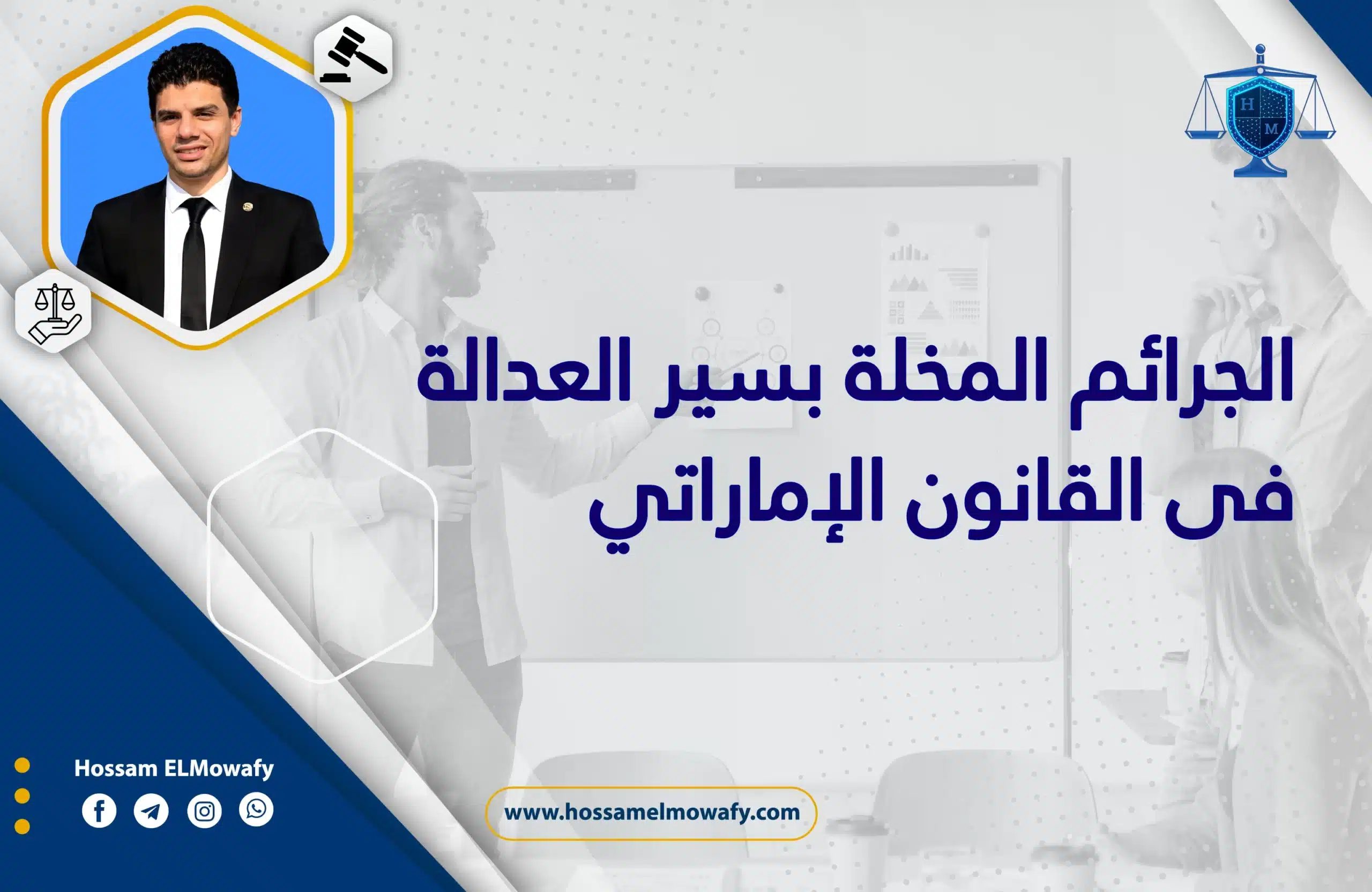 H M

الجرائم المخلة بسير العدالة فى القانون الإماراتي

Hossam ELMowafy

www.hossamelmowafy.com